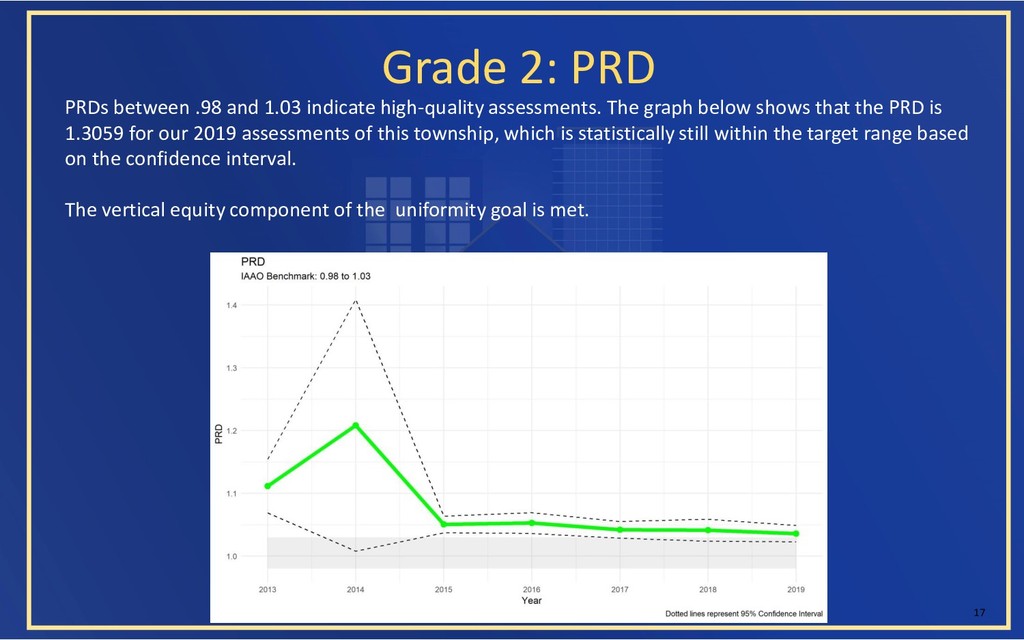 Grade 2: PRD

PRDs between .98 and 1.03 indicate high-quality assessments. The graph below shows that the PRD is 1.3059 for our 2019 assessments of this township, which is statistically still within the target range based on the confidence interval.

The vertical equity component of the uniformity goal is met.

PRD
IAAO Benchmark: 0.98 to 1.03

1.4
1.3
1.2
1.1
1.0
PRD

2013 2014 2015 2016 2017 2018 2019
Year

Dotted lines represent 95% Confidence Interval

17